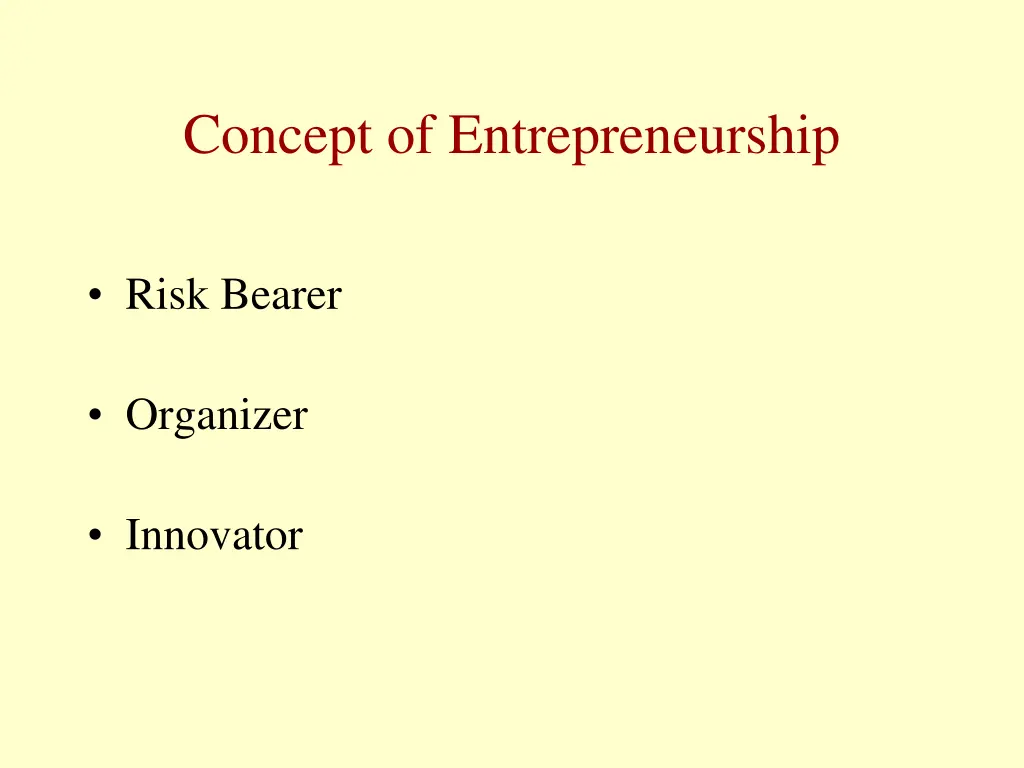 Concept of Entrepreneurship

• Risk Bearer

• Organizer

• Innovator